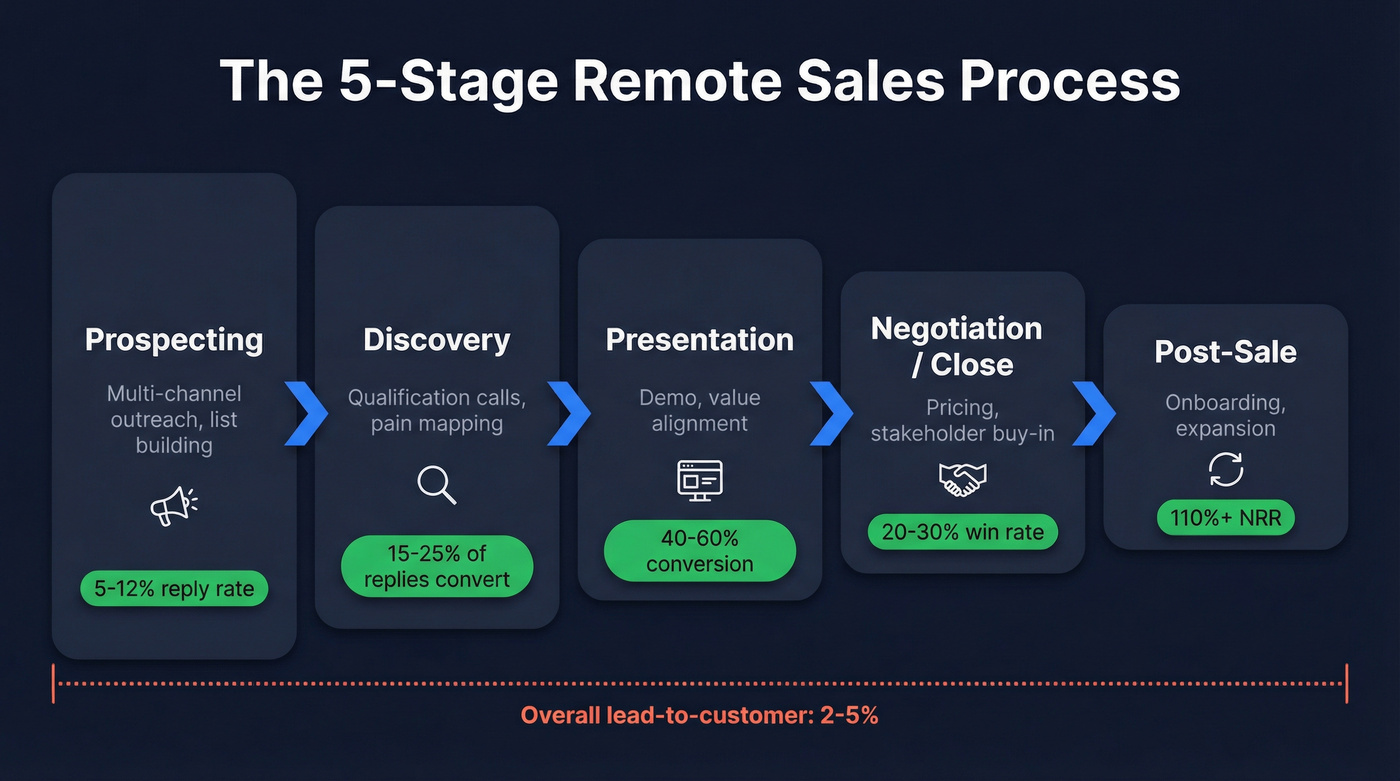 The 5-Stage Remote Sales Process

Prospecting
Multi-channel outreach, list building
5-12% reply rate

Discovery
Qualification calls, pain mapping
15-25% of replies convert

Presentation
Demo, value alignment
40-60% conversion

Negotiation / Close
Pricing, stakeholder buy-in
20-30% win rate

Post-Sale
Onboarding, expansion
110%+ NRR

Overall lead-to-customer: 2-5%